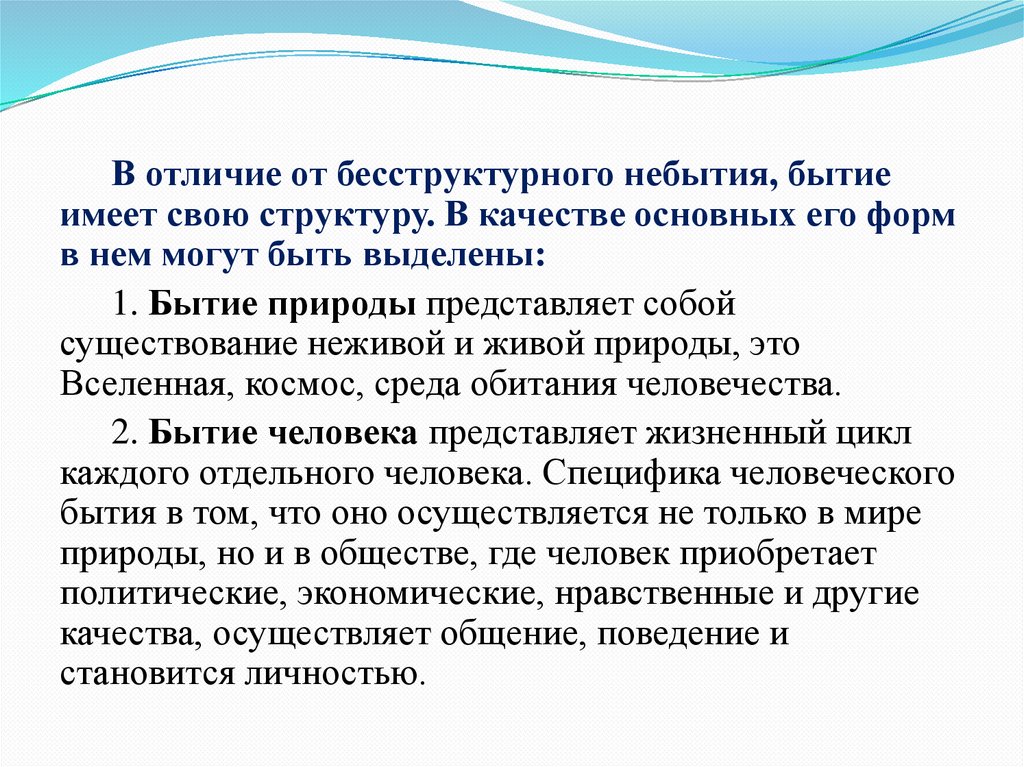 В отличие от бесструктурного небытия, бытие имеет свою структуру. В качестве основных его форм в нем могут быть выделены:

1. Бытие природы представляет собой существование неживой и живой природы, это Вселенная, космос, среда обитания человечества.

2. Бытие человека представляет жизненный цикл каждого отдельного человека. Специфика человеческого бытия в том, что оно осуществляется не только в мире природы, но и в обществе, где человек приобретает политические, экономические, нравственные и другие качества, осуществляет общение, поведение и становится личностью.